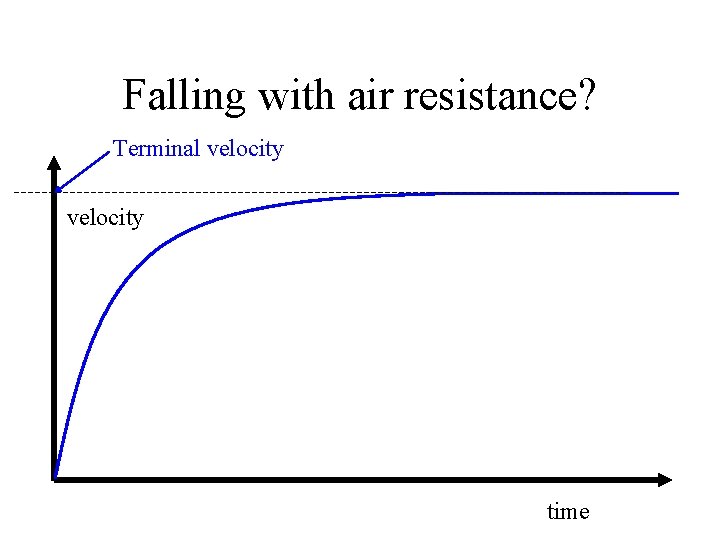 Falling with air resistance?

Terminal velocity

velocity

time